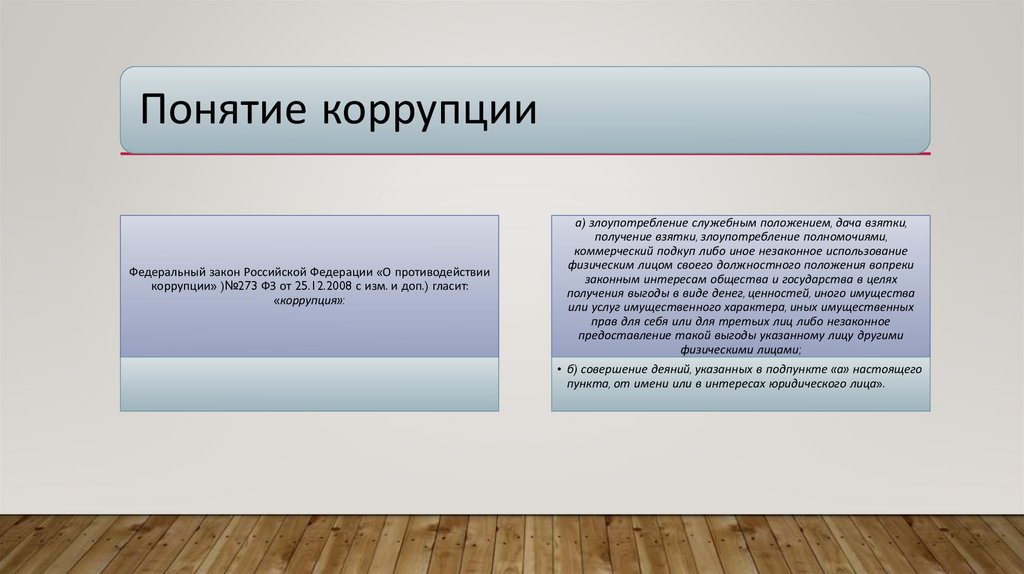 Понятие коррупции

Федеральный закон Российской Федерации «О противодействии коррупции» )№273 ФЗ от 25.12.2008 с изм. и доп.) гласит: «коррупция»:

а) злоупотребление служебным положением, дача взятки, получение взятки, злоупотребление полномочиями, коммерческий подкуп либо иное незаконное использование физическим лицом своего должностного положения вопреки законным интересам общества и государства в целях получения выгоды в виде денег, ценностей, иного имущества или услуг имущественного характера, иных имущественных прав для себя или для третьих лиц либо незаконное предоставление такой выгоды указанному лицу другими физическими лицами;

• б) совершение деяний, указанных в подпункте «а» настоящего пункта, от имени или в интересах юридического лица».